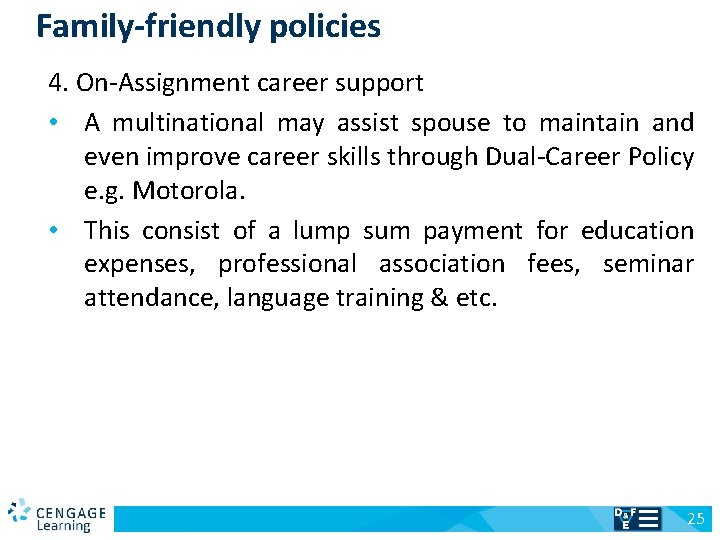 Family-friendly policies

4. On-Assignment career support

• A multinational may assist spouse to maintain and even improve career skills through Dual-Career Policy e.g. Motorola.

• This consist of a lump sum payment for education expenses, professional association fees, seminar attendance, language training & etc.

CENGAGE Learning

D&F E

25